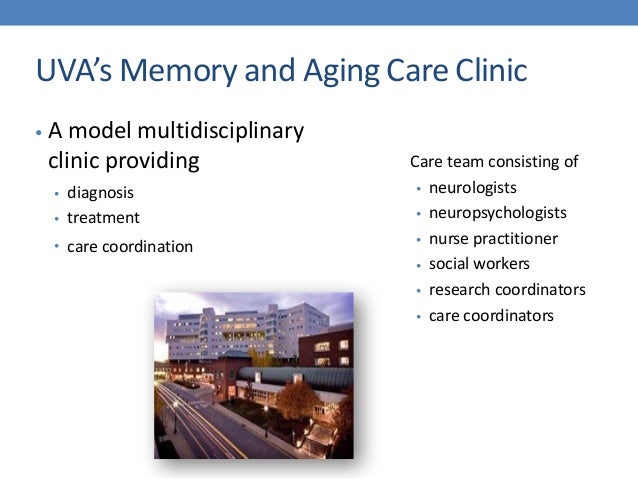 UVA's Memory and Aging Care Clinic

• A model multidisciplinary clinic providing
 • diagnosis
 • treatment
 • care coordination

Care team consisting of
• neurologists
• neuropsychologists
• nurse practitioner
• social workers
• research coordinators
• care coordinators